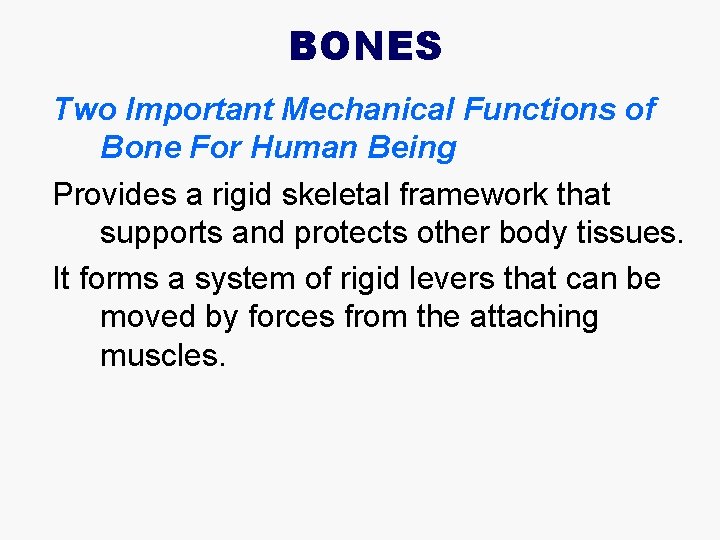 BONES

Two Important Mechanical Functions of Bone For Human Being

Provides a rigid skeletal framework that supports and protects other body tissues.

It forms a system of rigid levers that can be moved by forces from the attaching muscles.